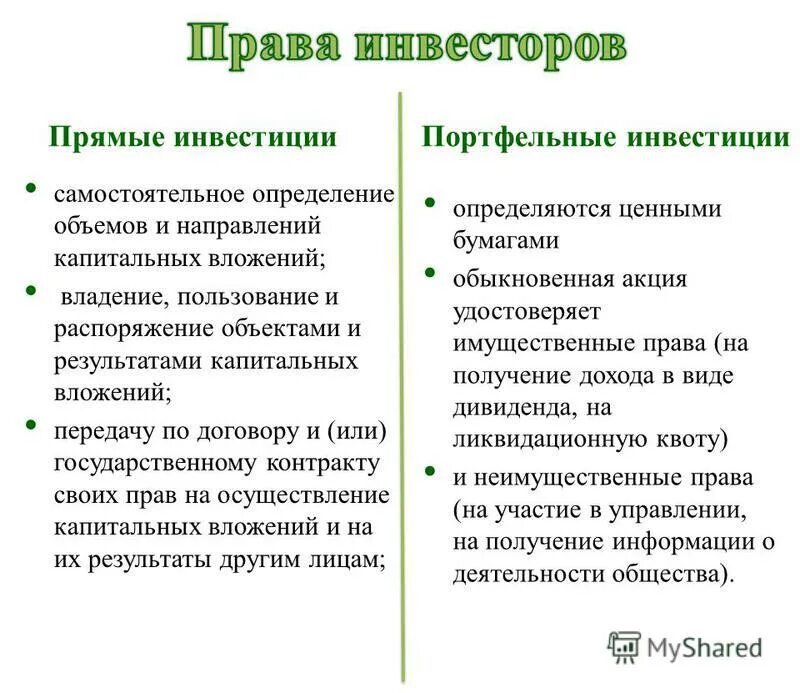 Права инвесторов

Прямые инвестиции

• самостоятельное определение объемов и направлений капитальных вложений;

• владение, пользование и распоряжение объектами и результатами капитальных вложений;

• передачу по договору и (или) государственному контракту своих прав на осуществление капитальных вложений и на их результаты другим лицам;

Портфельные инвестиции

• определяются ценными бумагами

• обыкновенная акция удостоверяет имущественные права (на получение дохода в виде дивиденда, на ликвидационную квоту)

• и неимущественные права (на участие в управлении, на получение информации о деятельности общества).

MyShared